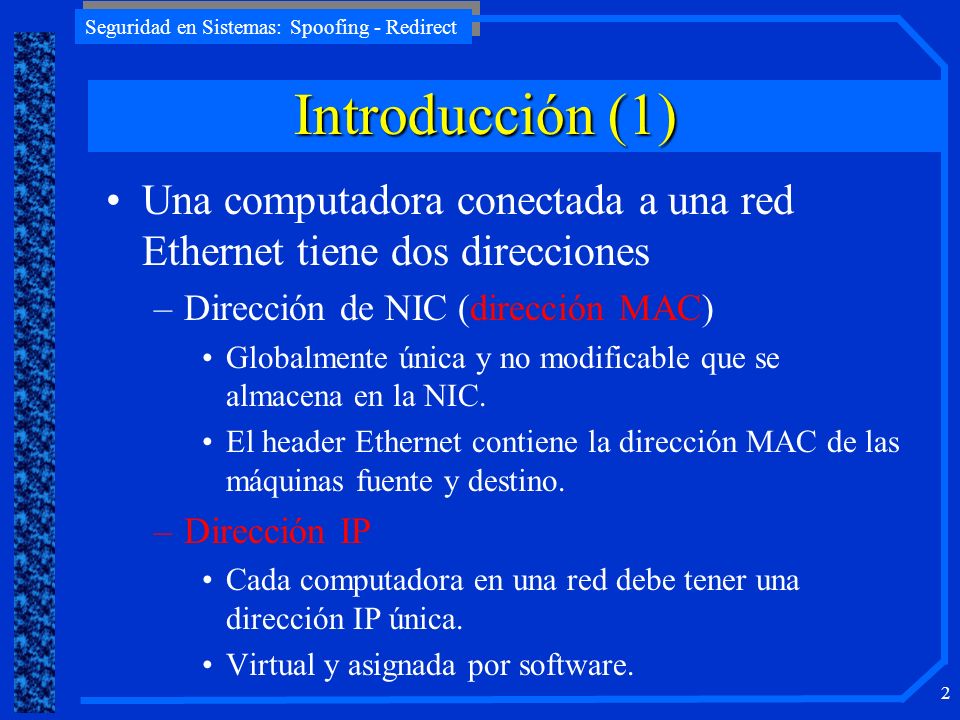 Seguridad en Sistemas: Spoofing - Redirect

Introducción (1)

• Una computadora conectada a una red Ethernet tiene dos direcciones

– Dirección de NIC (dirección MAC)

• Globalmente única y no modificable que se almacena en la NIC.

• El header Ethernet contiene la dirección MAC de las máquinas fuente y destino.

– Dirección IP

• Cada computadora en una red debe tener una dirección IP única.

• Virtual y asignada por software.

2